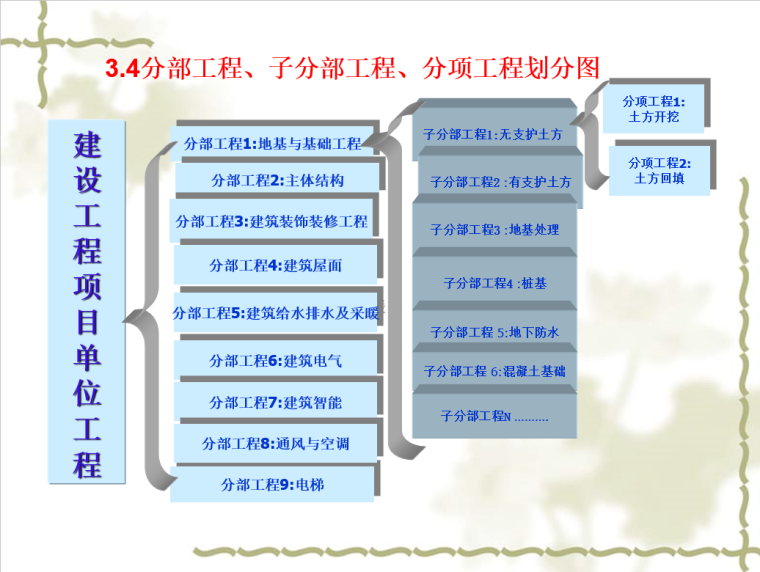 3.4分部工程、子分部工程、分项工程划分图

建设工程项目单位工程

分部工程1:地基与基础工程

分部工程2:主体结构

分部工程3:建筑装饰装修工程

分部工程4:建筑屋面

分部工程5:建筑给水排水及采暖

分部工程6:建筑电气

分部工程7:建筑智能

分部工程8:通风与空调

分部工程9:电梯

子分部工程1:无支护土方

子分部工程2 :有支护土方

子分部工程3 :地基处理

子分部工程4 :桩基

子分部工程 5:地下防水

子分部工程 6:混凝土基础

子分部工程N ..........

分项工程1:
土方开挖

分项工程2:
土方回填